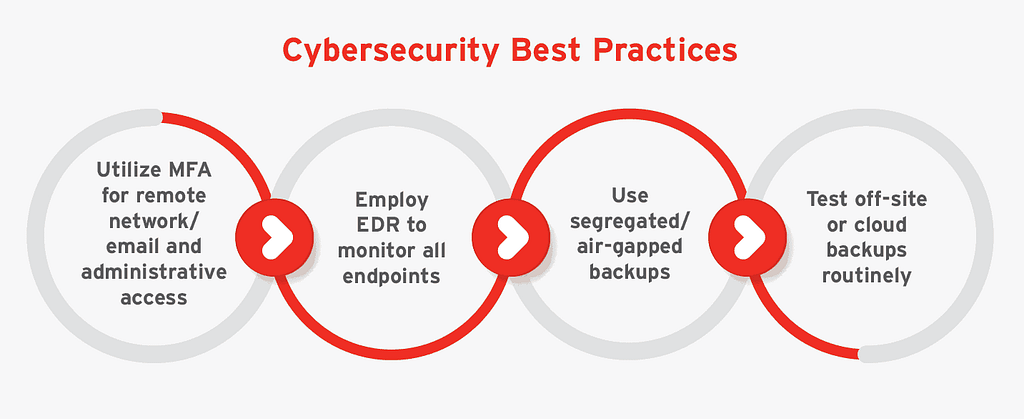 Cybersecurity Best Practices

Utilize MFA for remote network/ email and administrative access

Employ EDR to monitor all endpoints

Use segregated/ air-gapped backups

Test off-site or cloud backups routinely